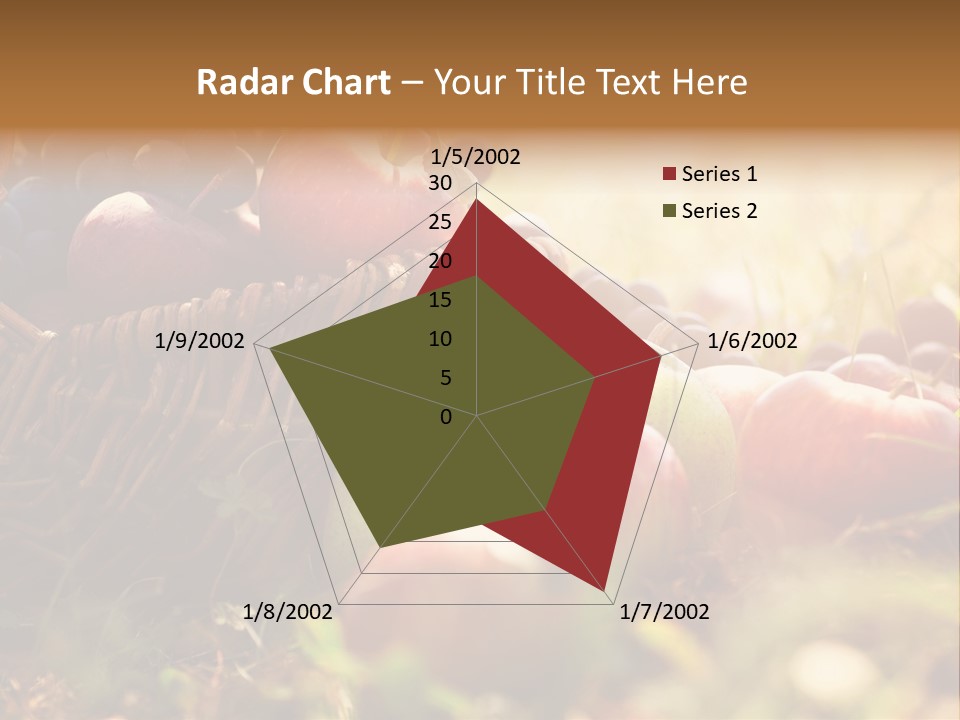 Radar Chart – Your Title Text Here

1/5/2002
30
25
20
15
10
5
0
1/6/2002
1/7/2002
1/8/2002
1/9/2002

Series 1
Series 2